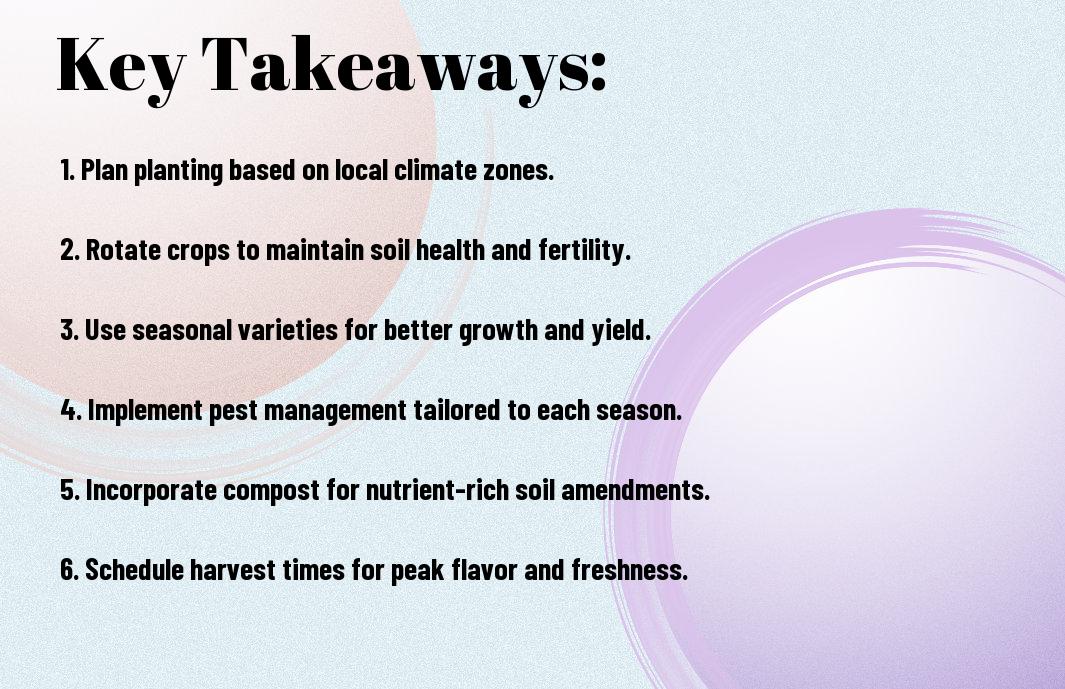 Key Takeaways:

1. Plan planting based on local climate zones.

2. Rotate crops to maintain soil health and fertility.

3. Use seasonal varieties for better growth and yield.

4. Implement pest management tailored to each season.

5. Incorporate compost for nutrient-rich soil amendments.

6. Schedule harvest times for peak flavor and freshness.